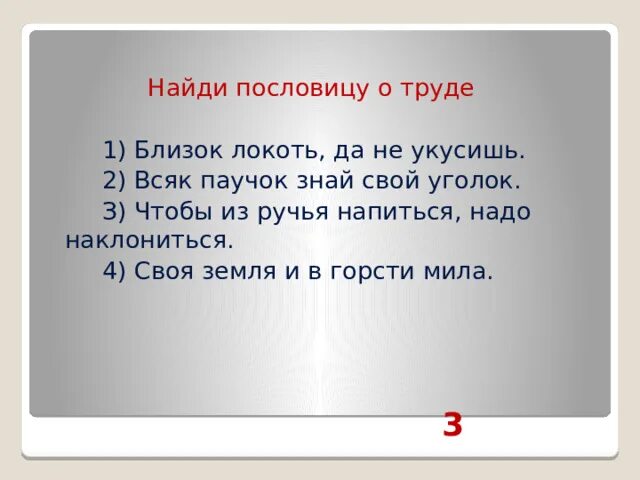 Найди пословицу о труде

1) Близок локоть, да не укусишь.
2) Всяк паучок знай свой уголок.
3) Чтобы из ручья напиться, надо наклониться.
4) Своя земля и в горсти мила.

3